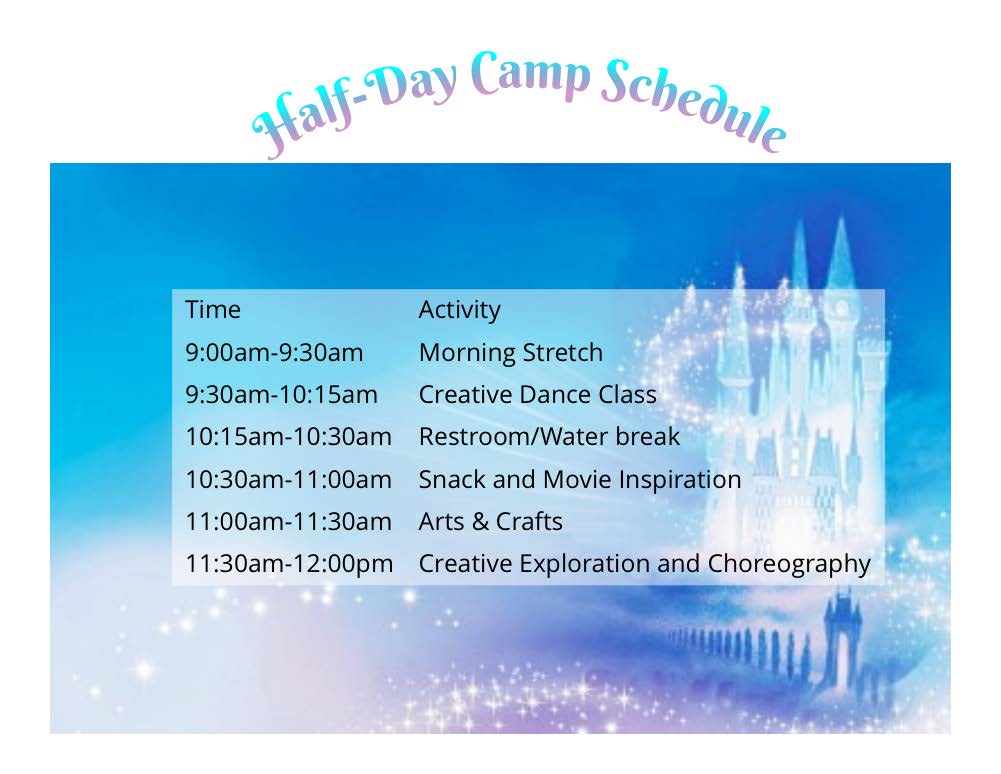 Half-Day Camp Schedule

| Time | Activity |
|---|---|
| 9:00am-9:30am | Morning Stretch |
| 9:30am-10:15am | Creative Dance Class |
| 10:15am-10:30am | Restroom/Water break |
| 10:30am-11:00am | Snack and Movie Inspiration |
| 11:00am-11:30am | Arts & Crafts |
| 11:30am-12:00pm | Creative Exploration and Choreography |